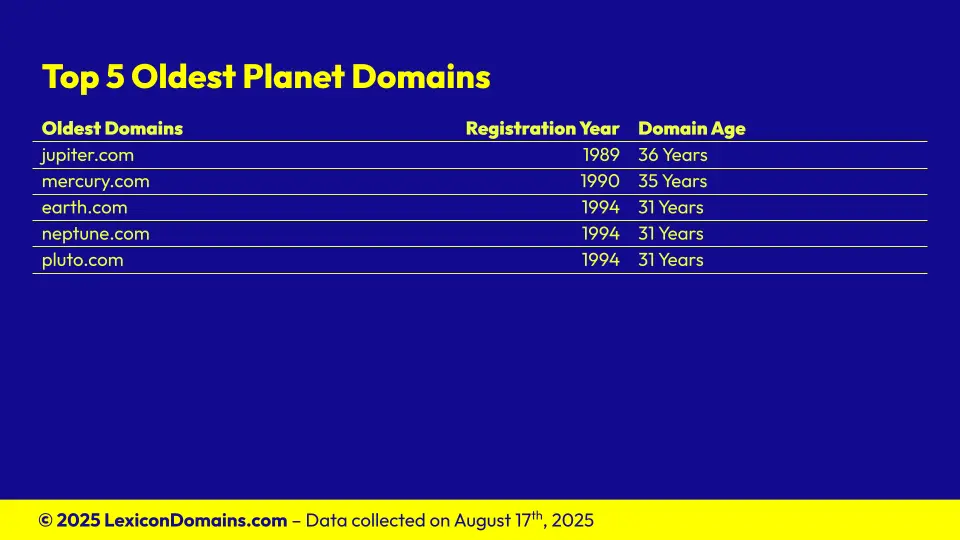 Top 5 Oldest Planet Domains

| Oldest Domains | Registration Year | Domain Age |
|---|---|---|
| jupiter.com | 1989 | 36 Years |
| mercury.com | 1990 | 35 Years |
| earth.com | 1994 | 31 Years |
| neptune.com | 1994 | 31 Years |
| pluto.com | 1994 | 31 Years |

© 2025 LexiconDomains.com – Data collected on August 17$^{th}$, 2025